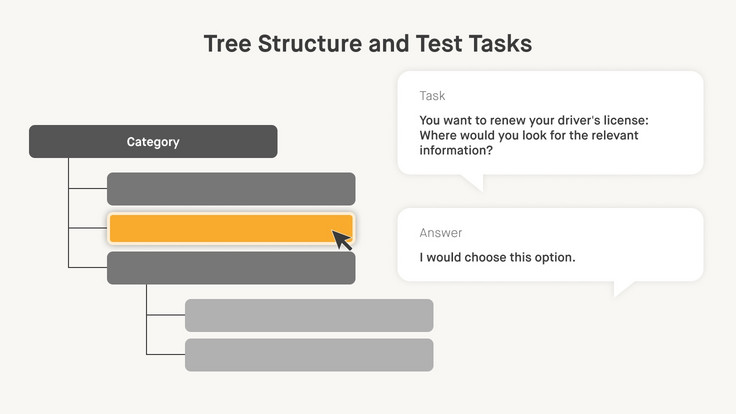 Tree Structure and Test Tasks

Category

Task

You want to renew your driver's license: Where would you look for the relevant information?

Answer

I would choose this option.